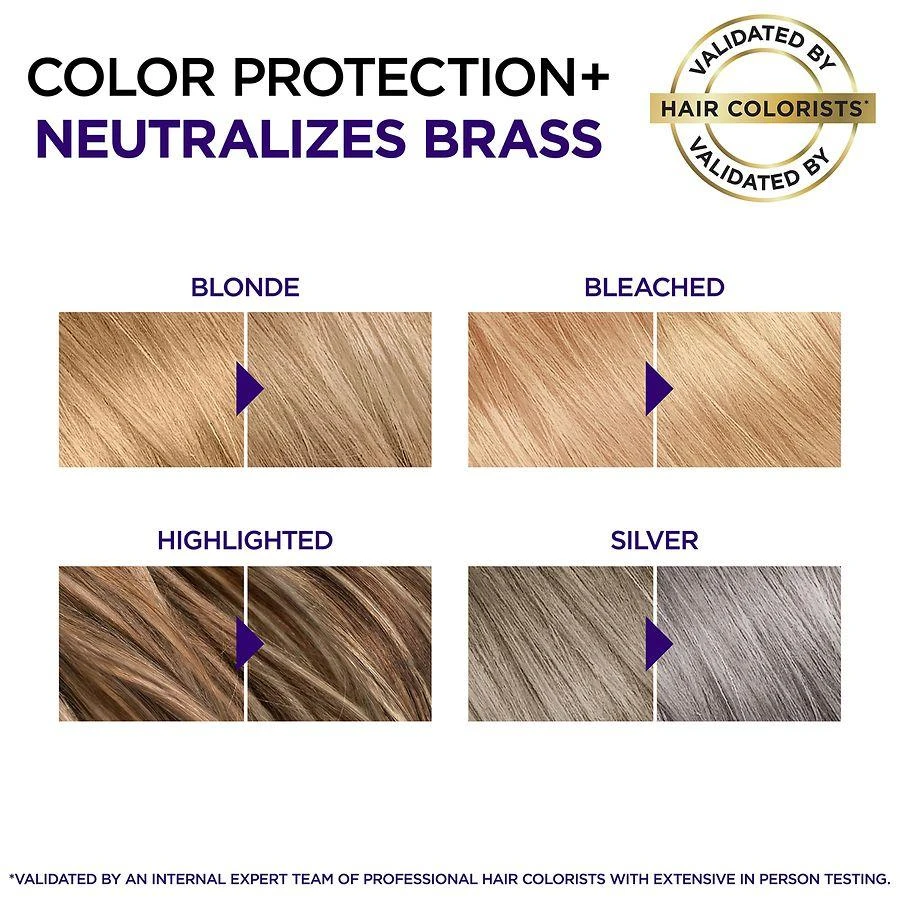 COLOR PROTECTION+
NEUTRALIZES BRASS

VALIDATED BY
HAIR COLORISTS*
VALIDATED BY

BLONDE

BLEACHED

HIGHLIGHTED

SILVER

*VALIDATED BY AN INTERNAL EXPERT TEAM OF PROFESSIONAL HAIR COLORISTS WITH EXTENSIVE IN PERSON TESTING.